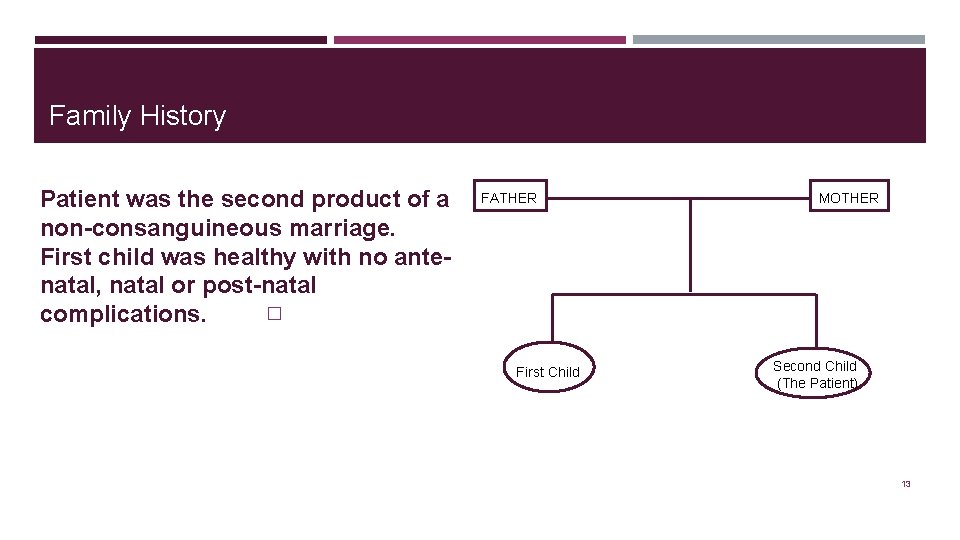 Family History

Patient was the second product of a non-consanguineous marriage. First child was healthy with no ante-natal, natal or post-natal complications. □

FATHER

MOTHER

First Child

Second Child (The Patient)

13